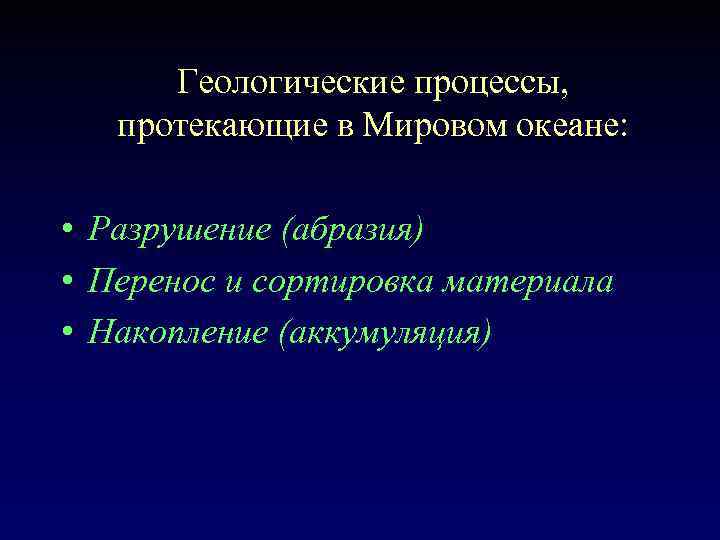 Геологические процессы, протекающие в Мировом океане:

• Разрушение (абразия)
• Перенос и сортировка материала
• Накопление (аккумуляция)